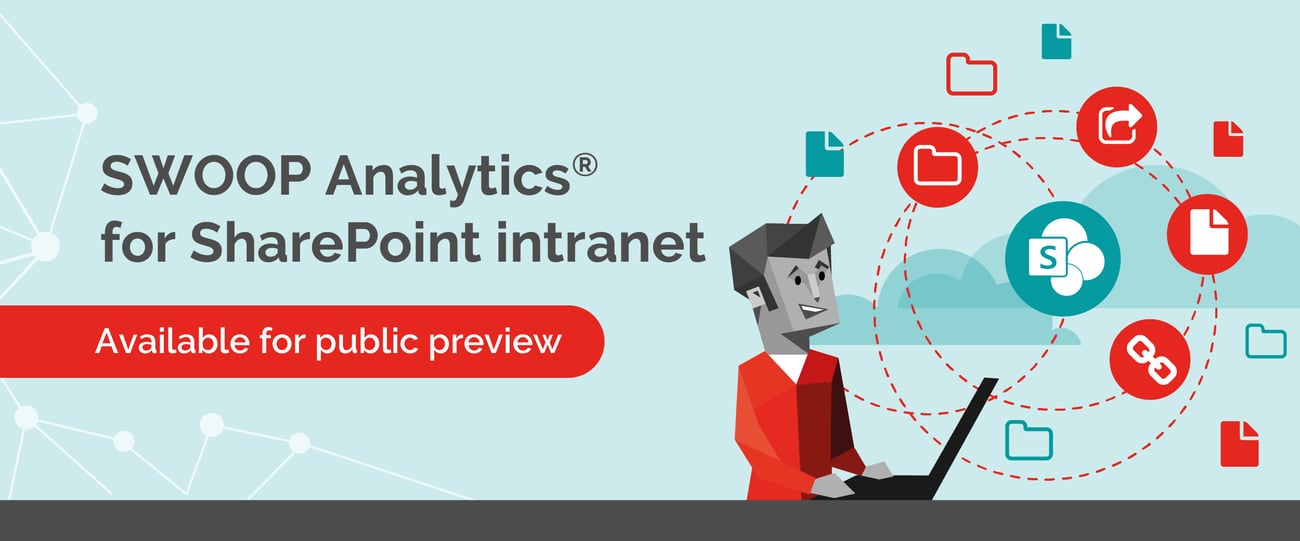 SWOOP Analytics®
for SharePoint intranet

Available for public preview

S